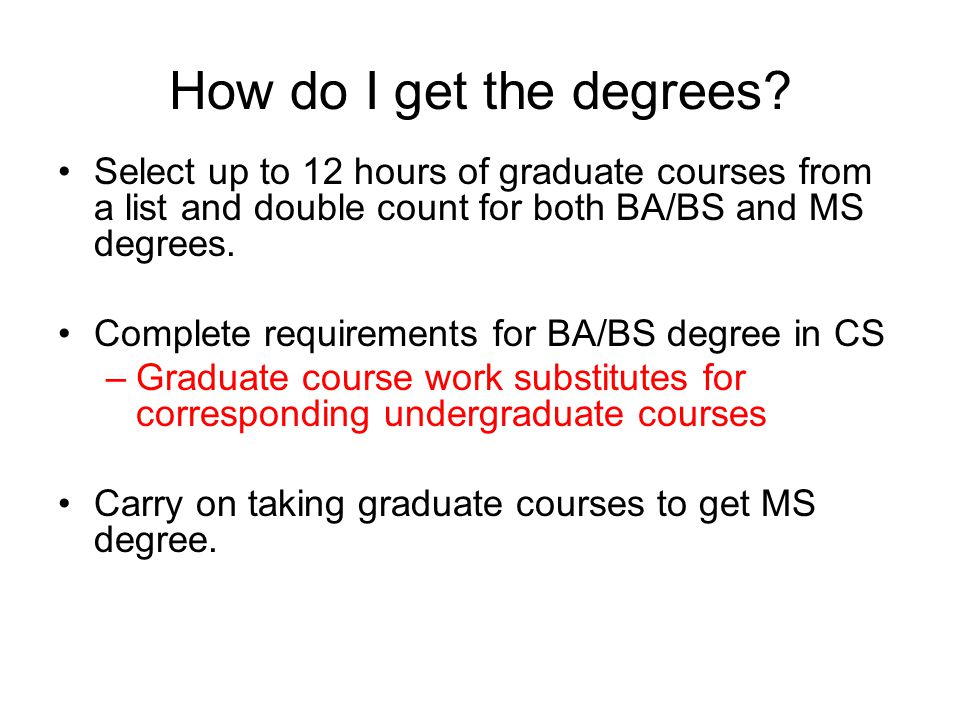 How do I get the degrees?

• Select up to 12 hours of graduate courses from a list and double count for both BA/BS and MS degrees.

• Complete requirements for BA/BS degree in CS
– Graduate course work substitutes for corresponding undergraduate courses

• Carry on taking graduate courses to get MS degree.